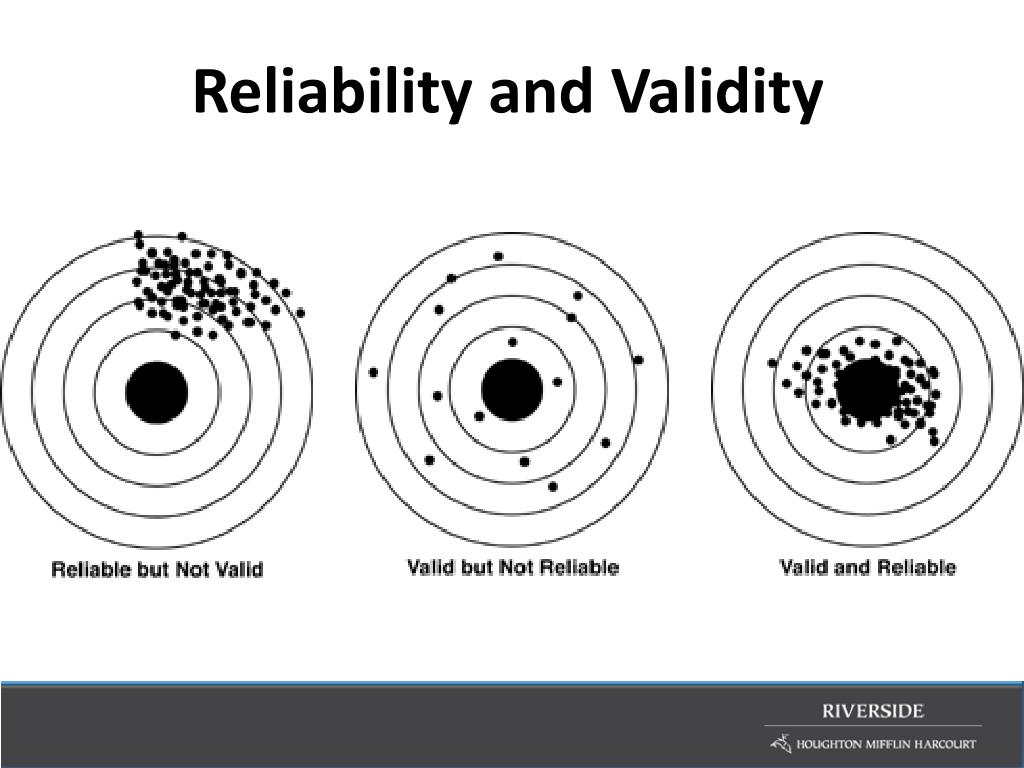 Reliability and Validity

Reliable but Not Valid

Valid but Not Reliable

Valid and Reliable

RIVERSIDE

HOUGHTON MIFFLIN HARCOURT